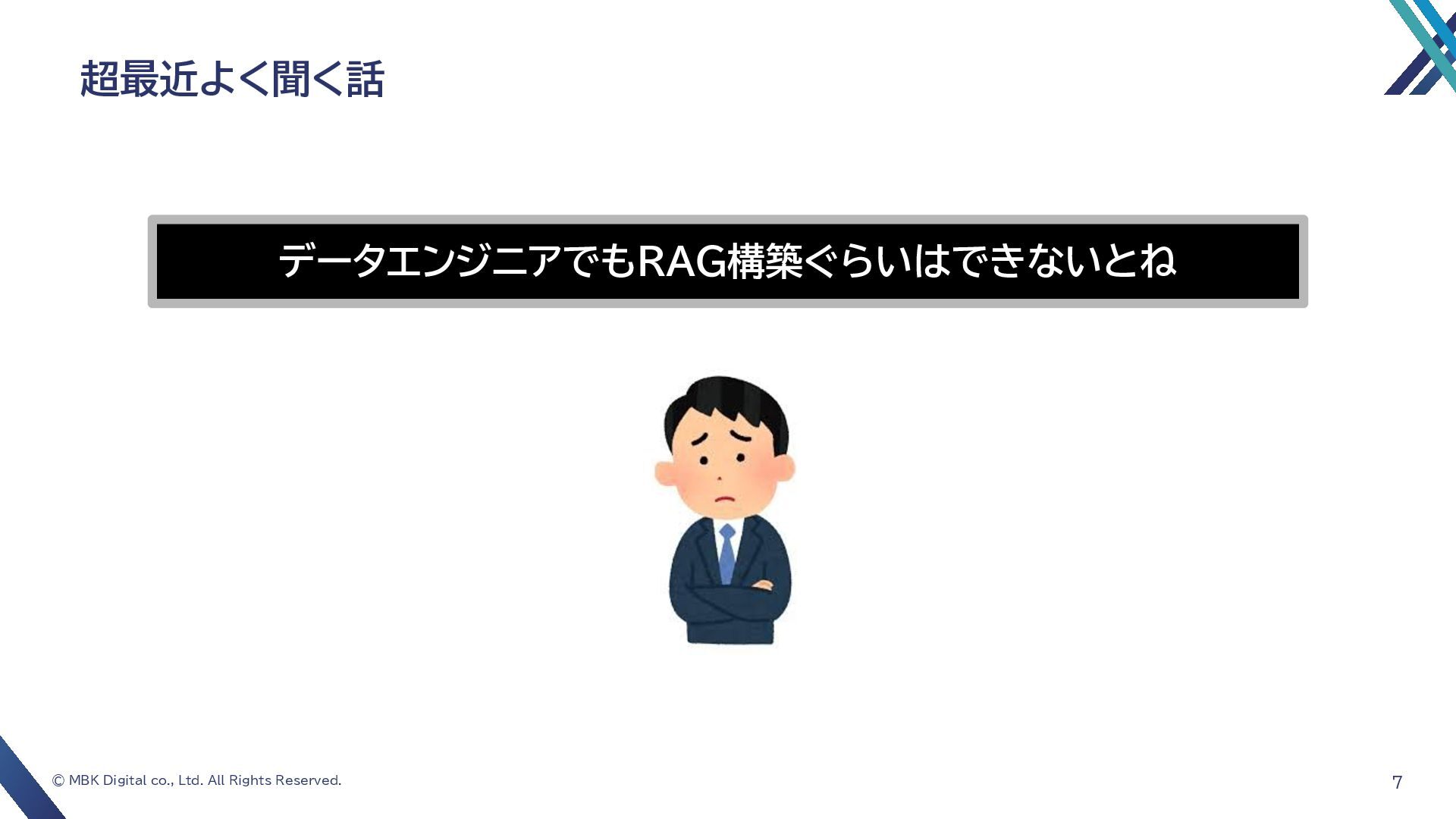 超最近よく聞く話

データエンジニアでもRAG構築ぐらいはできないとね

© MBK Digital co., Ltd. All Rights Reserved.

7